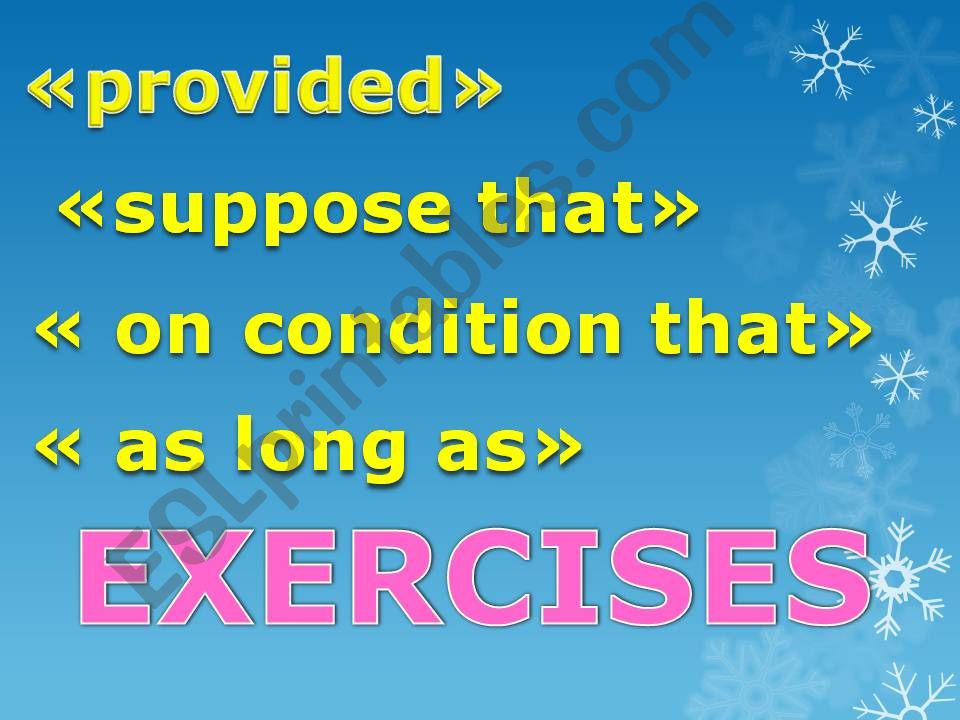 «provided»

«suppose that»

« on condition that»

« as long as»

EXERCISES

ESLprintables.com